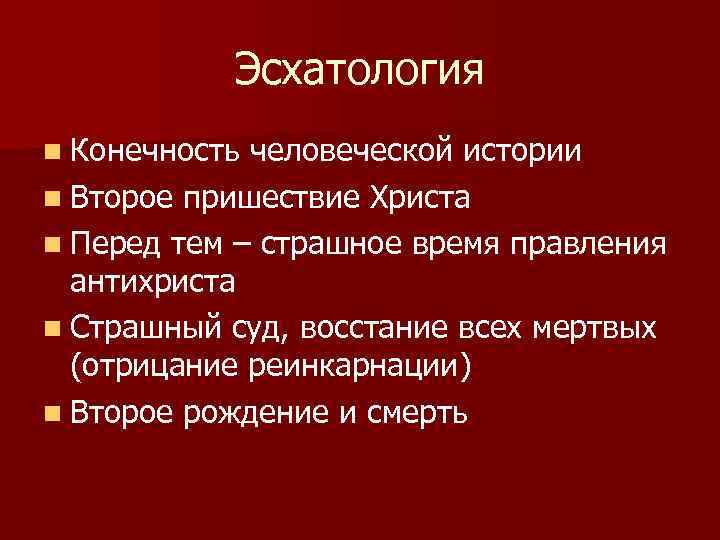 Эсхатология

- Конечность человеческой истории
- Второе пришествие Христа
- Перед тем – страшное время правления антихриста
- Страшный суд, восстание всех мертвых (отрицание реинкарнации)
- Второе рождение и смерть